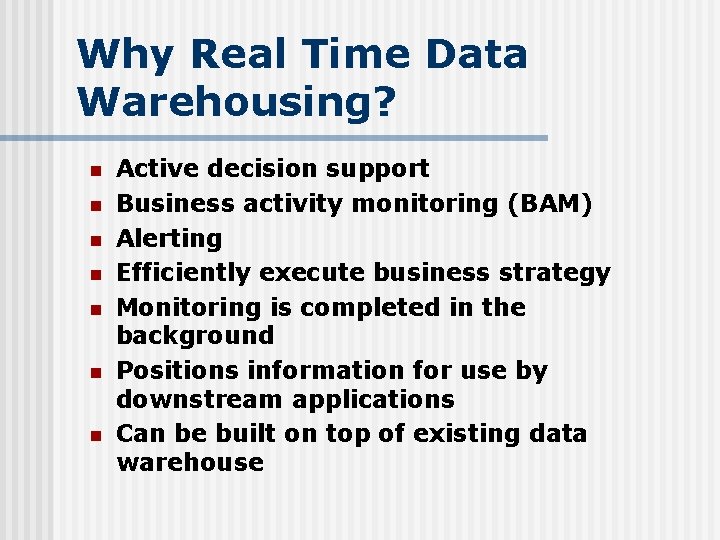 Why Real Time Data Warehousing?

- Active decision support
- Business activity monitoring (BAM)
- Alerting
- Efficiently execute business strategy
- Monitoring is completed in the background
- Positions information for use by downstream applications
- Can be built on top of existing data warehouse